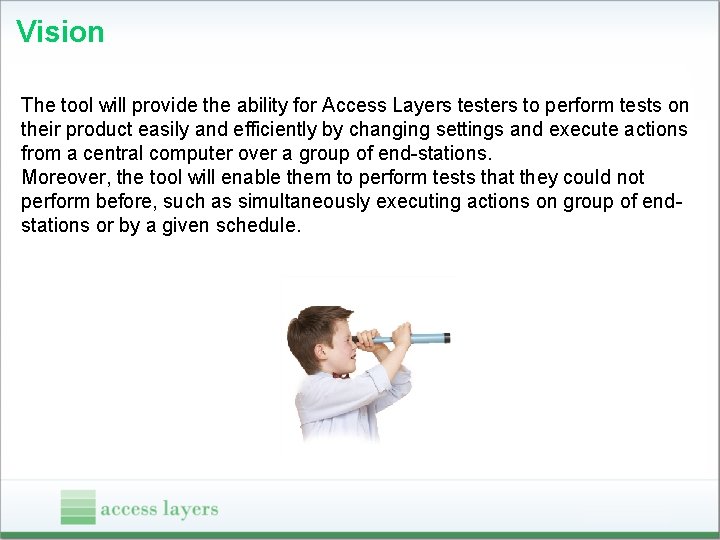 Vision

The tool will provide the ability for Access Layers testers to perform tests on their product easily and efficiently by changing settings and execute actions from a central computer over a group of end-stations.
Moreover, the tool will enable them to perform tests that they could not perform before, such as simultaneously executing actions on group of end-stations or by a given schedule.

access layers